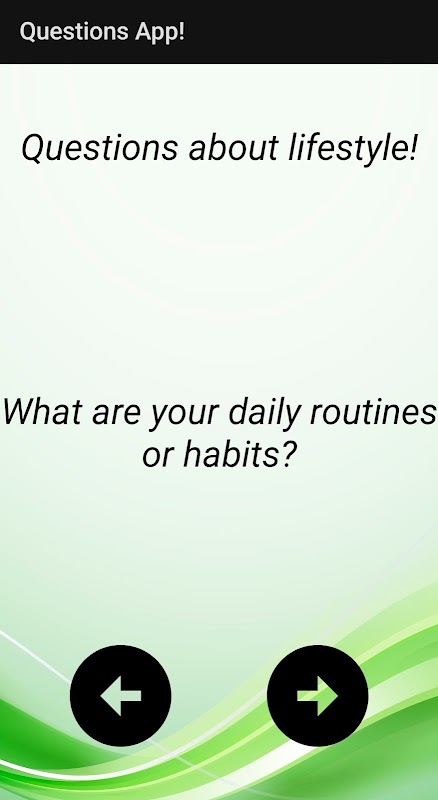 Questions App!

Questions about lifestyle!

What are your daily routines or habits?